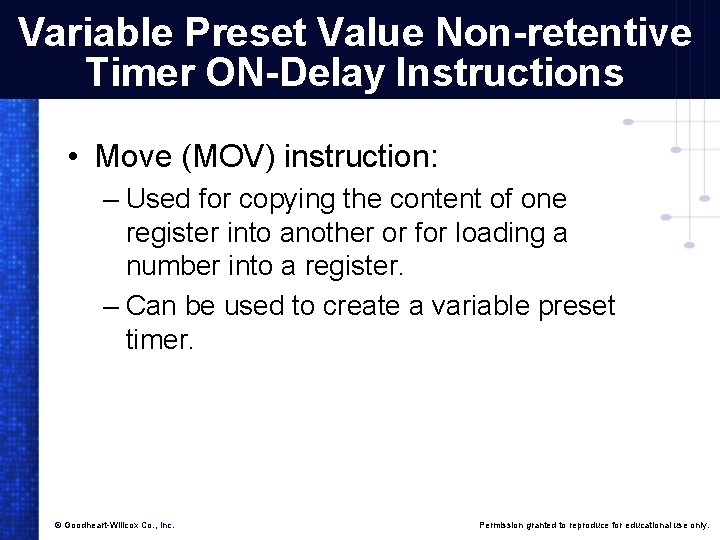 Variable Preset Value Non-retentive Timer ON-Delay Instructions

• Move (MOV) instruction:

– Used for copying the content of one register into another or for loading a number into a register.

– Can be used to create a variable preset timer.

© Goodheart-Willcox Co., Inc.

Permission granted to reproduce for educational use only.